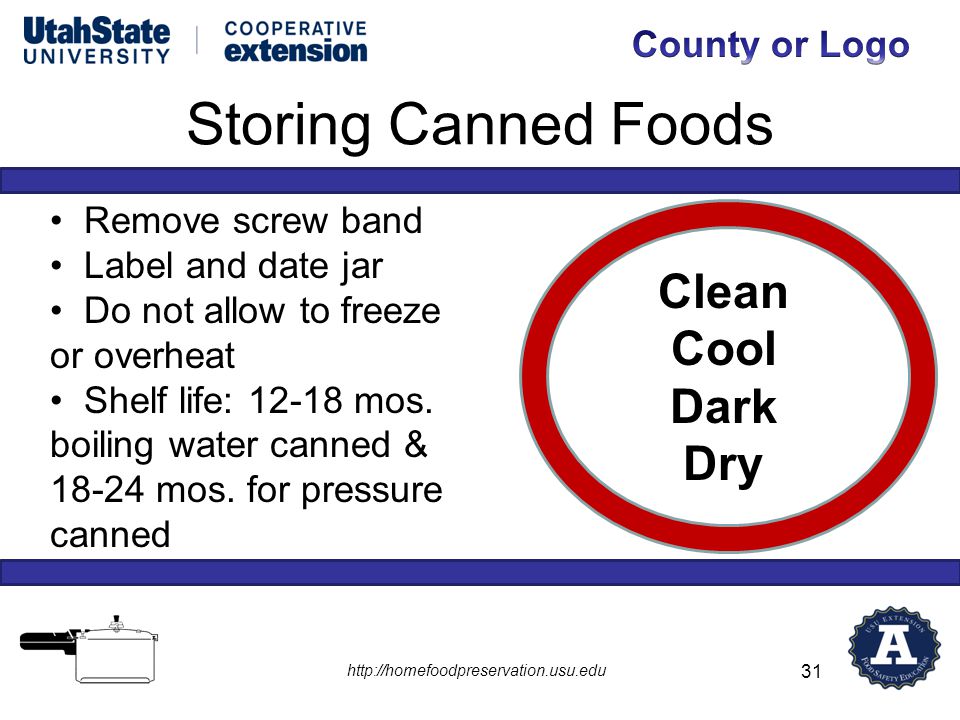 UtahState UNIVERSITY | COOPERATIVE extension

County or Logo

Storing Canned Foods

• Remove screw band
• Label and date jar
• Do not allow to freeze or overheat
• Shelf life: 12-18 mos. boiling water canned & 18-24 mos. for pressure canned

Clean
Cool
Dark
Dry

http://homefoodpreservation.usu.edu

31

USU EXTENSION A FOOD SAFETY EDUCATION